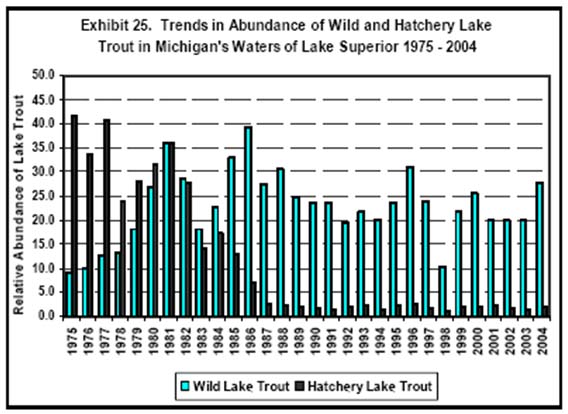 Exhibit 25. Trends in Abundance of Wild and Hatchery Lake Trout in Michigan's Waters of Lake Superior 1975 - 2004

Relative Abundance of Lake Trout

50.0
45.0
40.0
35.0
30.0
25.0
20.0
15.0
10.0
5.0
0.0

1975
1976
1977
1978
1979
1980
1981
1982
1983
1984
1985
1986
1987
1988
1989
1990
1991
1992
1993
1994
1995
1996
1997
1998
1999
2000
2001
2002
2003
2004

Wild Lake Trout
Hatchery Lake Trout